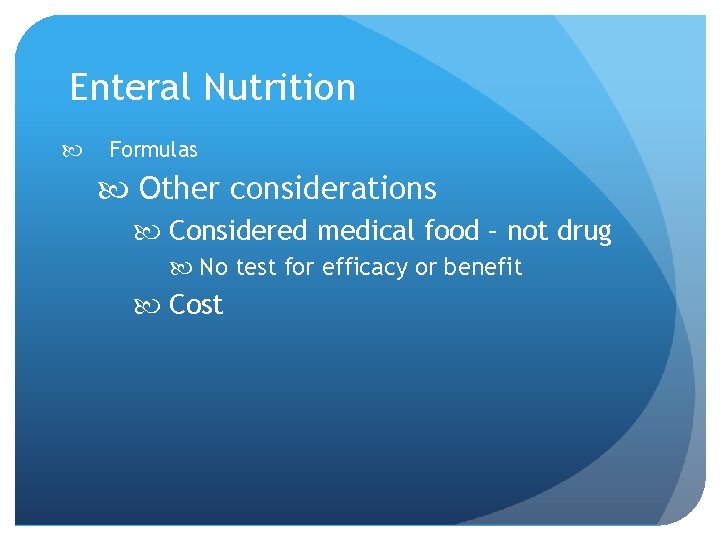 Enteral Nutrition

Formulas

Other considerations

Considered medical food – not drug

No test for efficacy or benefit

Cost